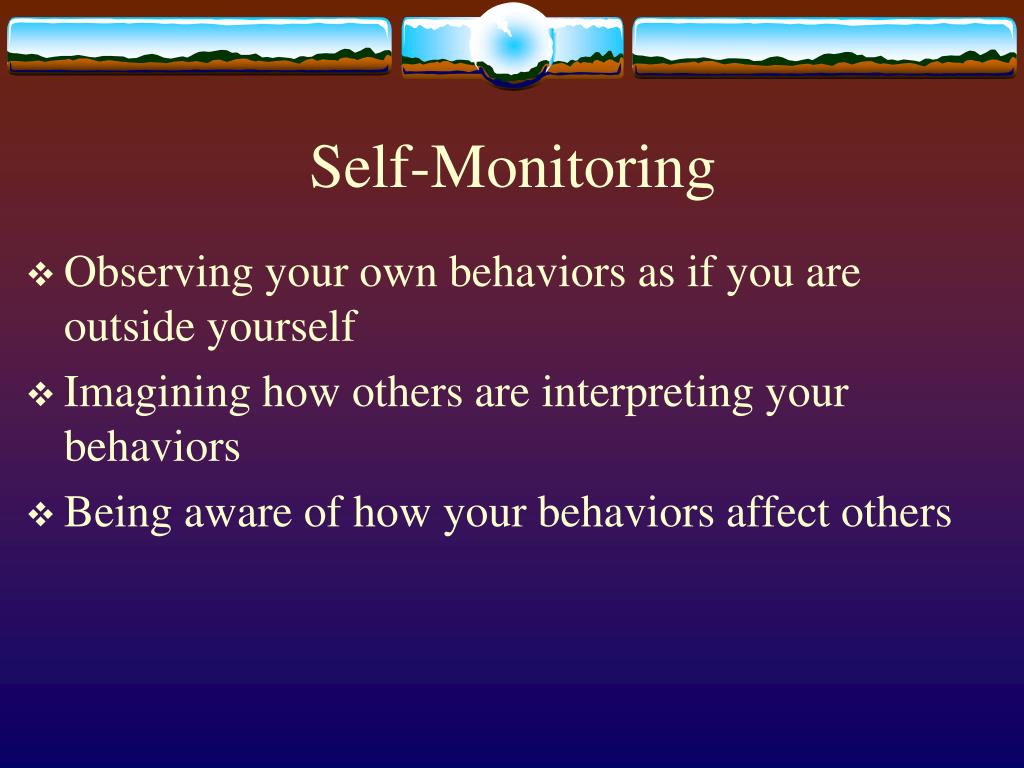 Self-Monitoring

❖ Observing your own behaviors as if you are outside yourself
❖ Imagining how others are interpreting your behaviors
❖ Being aware of how your behaviors affect others